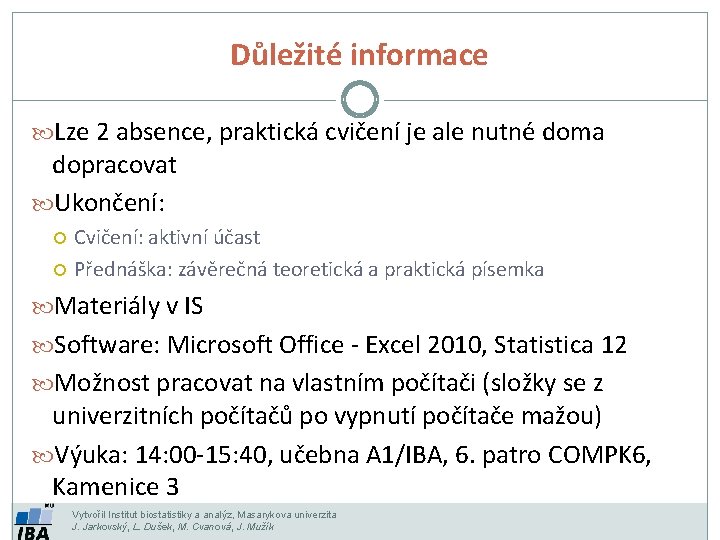 Důležité informace

Lze 2 absence, praktická cvičení je ale nutné doma dopracovat

Ukončení:

Cvičení: aktivní účast

Přednáška: závěrečná teoretická a praktická písemka

Materiály v IS

Software: Microsoft Office - Excel 2010, Statistica 12

Možnost pracovat na vlastním počítači (složky se z univerzitních počítačů po vypnutí počítače mažou)

Výuka: 14:00-15:40, učebna A1/IBA, 6. patro COMPK6, Kamenice 3

IBA

Vytvořil Institut biostatistiky a analýz, Masarykova univerzita
J. Jarkovský, L. Dušek, M. Cvanová, J. Mužík